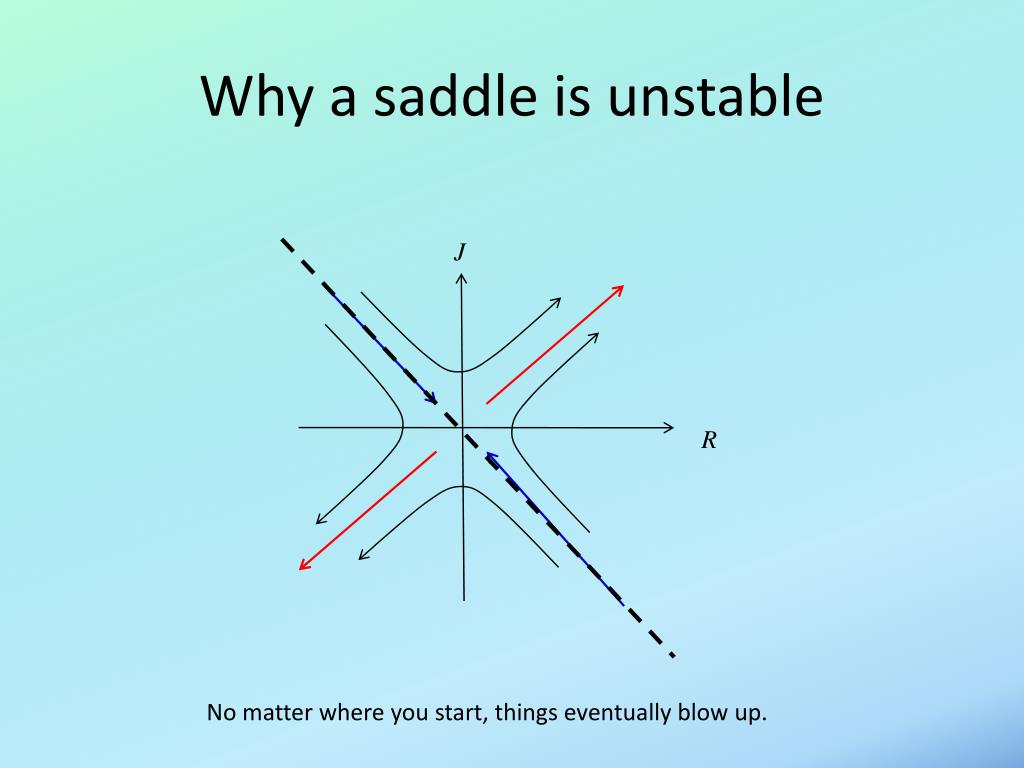 Why a saddle is unstable

$J$

$R$

No matter where you start, things eventually blow up.